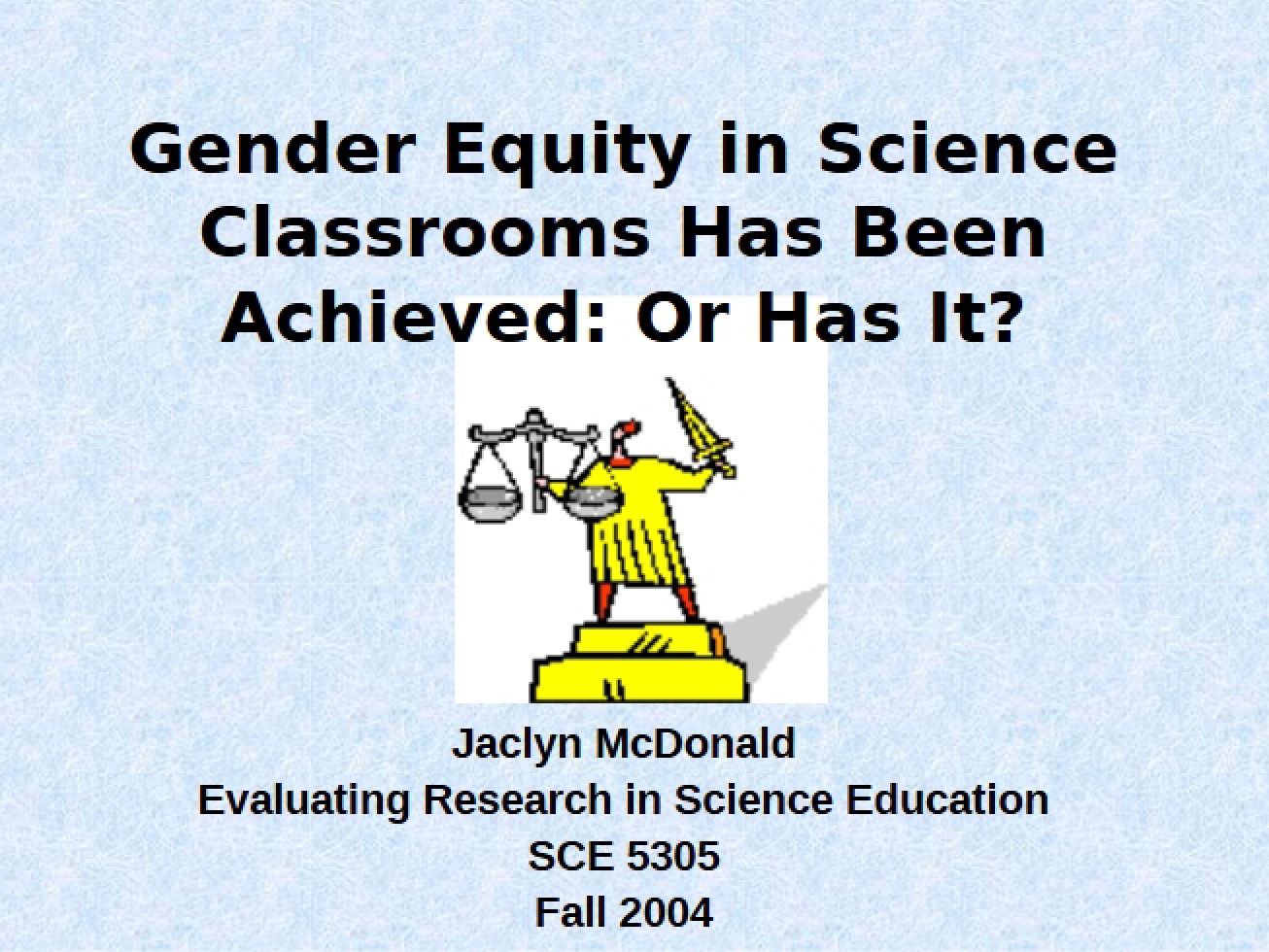 Gender Equity in Science Classrooms Has Been Achieved: Or Has It?

Jaclyn McDonald
Evaluating Research in Science Education
SCE 5305
Fall 2004